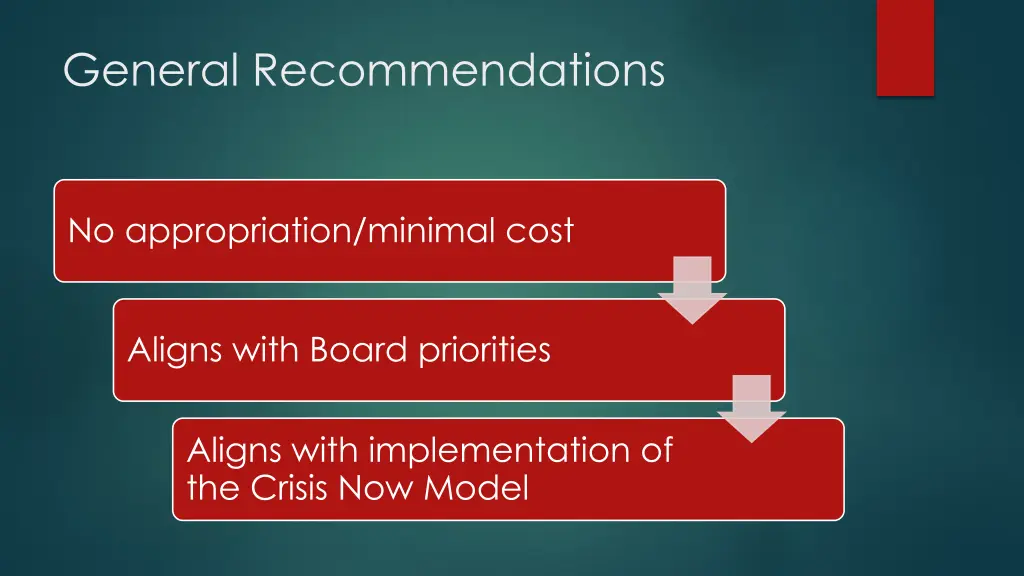 General Recommendations

No appropriation/minimal cost

Aligns with Board priorities

Aligns with implementation of the Crisis Now Model